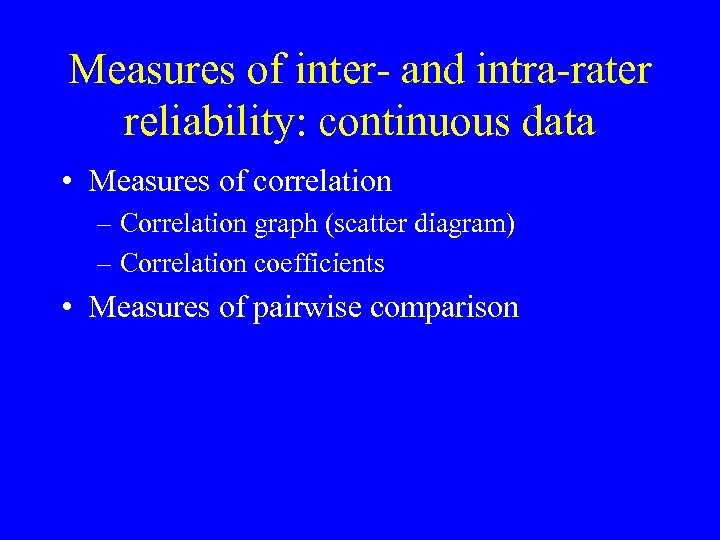 Measures of inter- and intra-rater reliability: continuous data

• Measures of correlation
– Correlation graph (scatter diagram)
– Correlation coefficients

• Measures of pairwise comparison